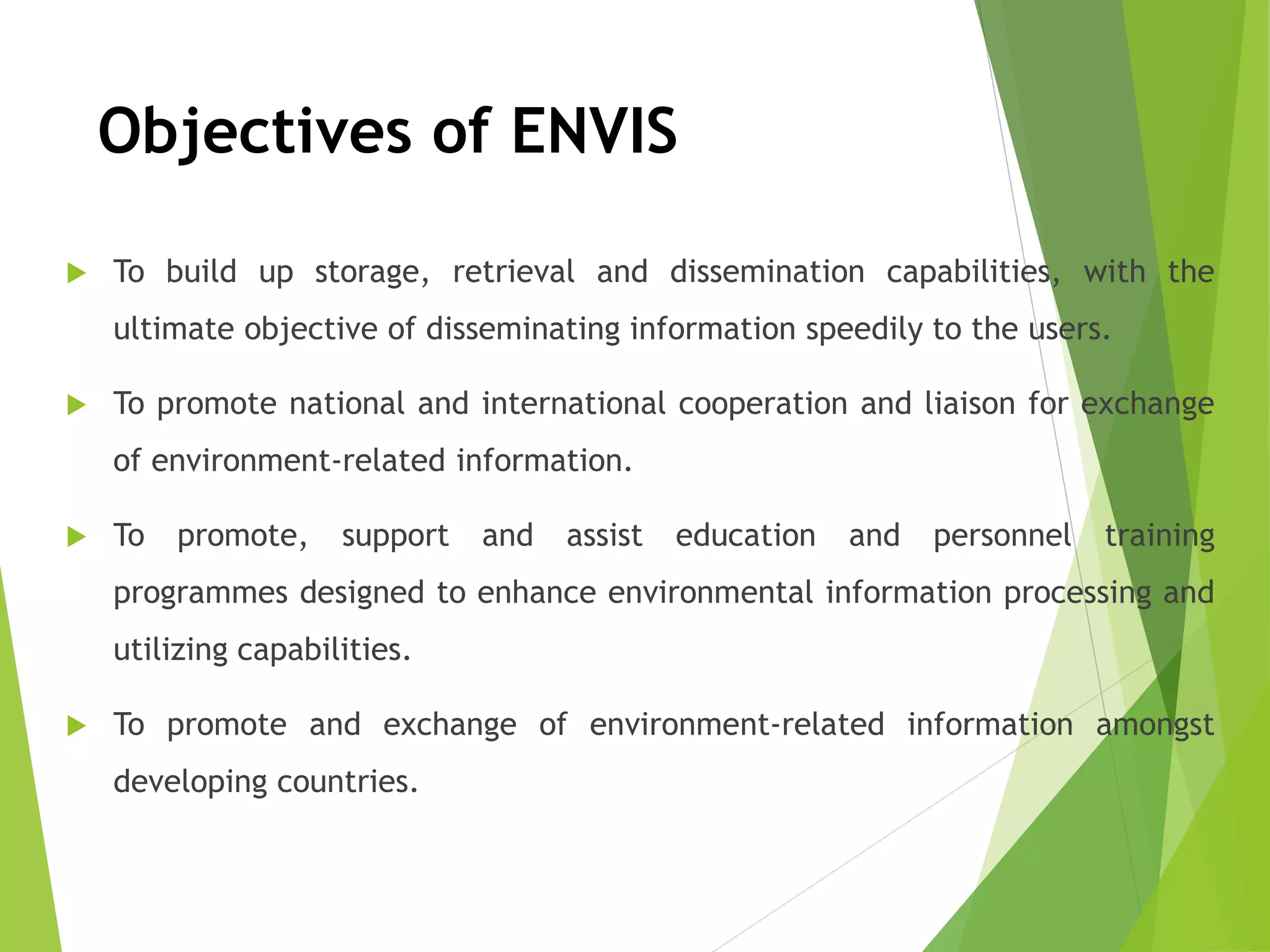 Objectives of ENVIS

To build up storage, retrieval and dissemination capabilities, with the ultimate objective of disseminating information speedily to the users.

To promote national and international cooperation and liaison for exchange of environment-related information.

To promote, support and assist education and personnel training programmes designed to enhance environmental information processing and utilizing capabilities.

To promote and exchange of environment-related information amongst developing countries.